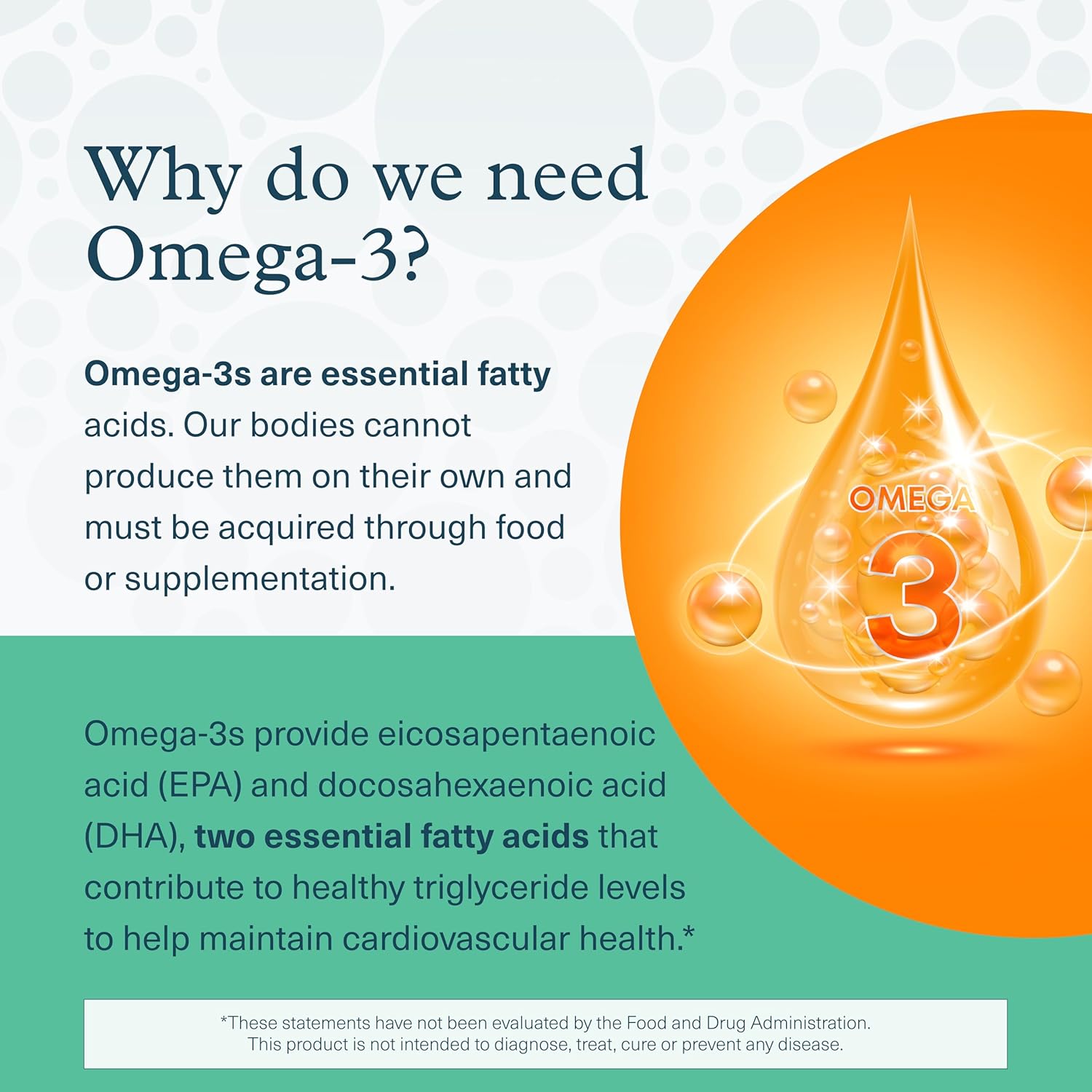 Why do we need Omega-3?

Omega-3s are essential fatty acids. Our bodies cannot produce them on their own and must be acquired through food or supplementation.

OMEGA 3

Omega-3s provide eicosapentaenoic acid (EPA) and docosahexaenoic acid (DHA), two essential fatty acids that contribute to healthy triglyceride levels to help maintain cardiovascular health.*

*These statements have not been evaluated by the Food and Drug Administration. This product is not intended to diagnose, treat, cure or prevent any disease.